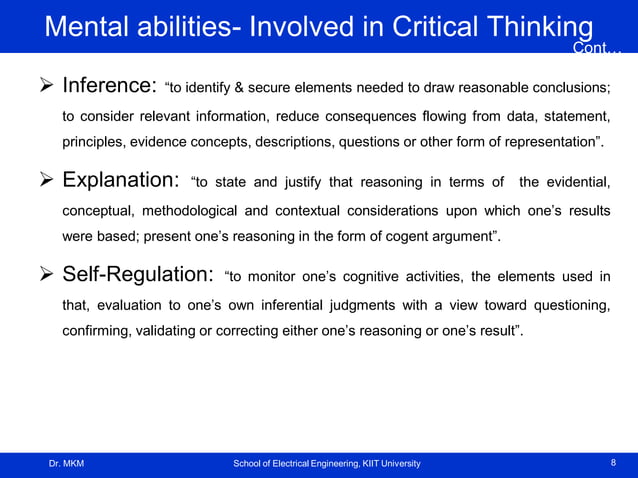 Mental abilities- Involved in Critical Thinking
Cont…

➢ Inference: “to identify & secure elements needed to draw reasonable conclusions; to consider relevant information, reduce consequences flowing from data, statement, principles, evidence concepts, descriptions, questions or other form of representation”.

➢ Explanation: “to state and justify that reasoning in terms of the evidential, conceptual, methodological and contextual considerations upon which one’s results were based; present one’s reasoning in the form of cogent argument”.

➢ Self-Regulation: “to monitor one’s cognitive activities, the elements used in that, evaluation to one’s own inferential judgments with a view toward questioning, confirming, validating or correcting either one’s reasoning or one’s result”.

Dr. MKM School of Electrical Engineering, KIIT University 8